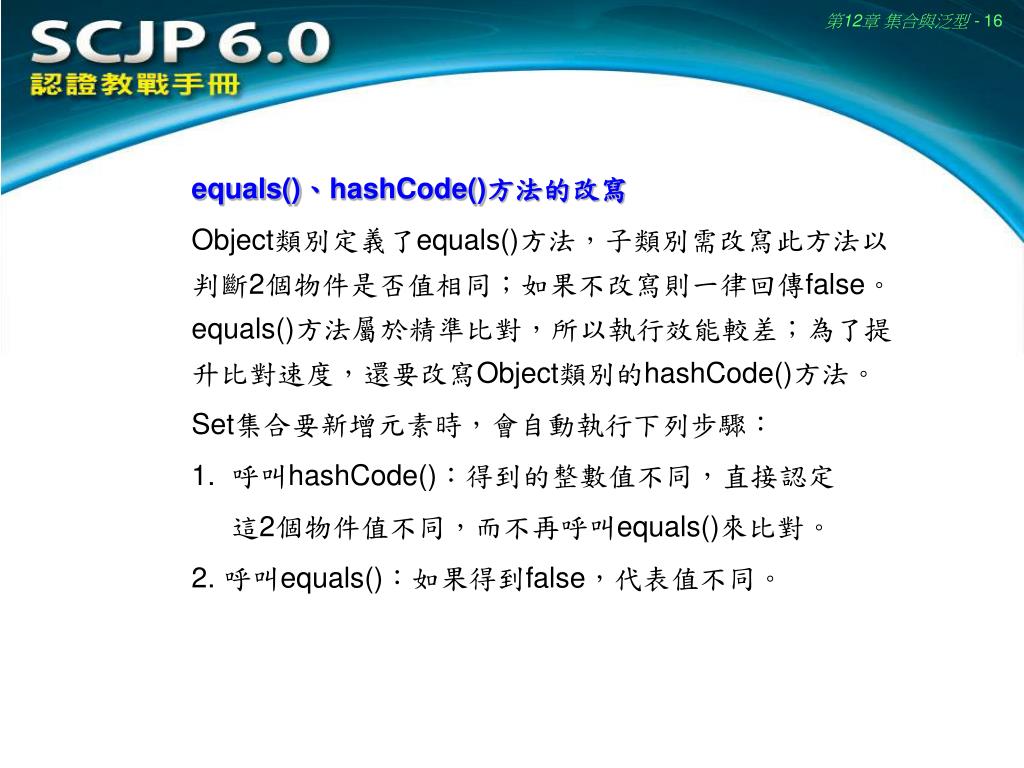 SCJP 6.0
認證教戰手冊

第12章 集合與泛型 - 16

equals()、hashCode()方法的改寫

Object類別定義了equals()方法，子類別需改寫此方法以判斷2個物件是否值相同；如果不改寫則一律回傳false。equals()方法屬於精準比對，所以執行效能較差；為了提升比對速度，還要改寫Object類別的hashCode()方法。

Set集合要新增元素時，會自動執行下列步驟：

1. 呼叫hashCode()：得到的整數值不同，直接認定這2個物件值不同，而不再呼叫equals()來比對。

2. 呼叫equals()：如果得到false，代表值不同。